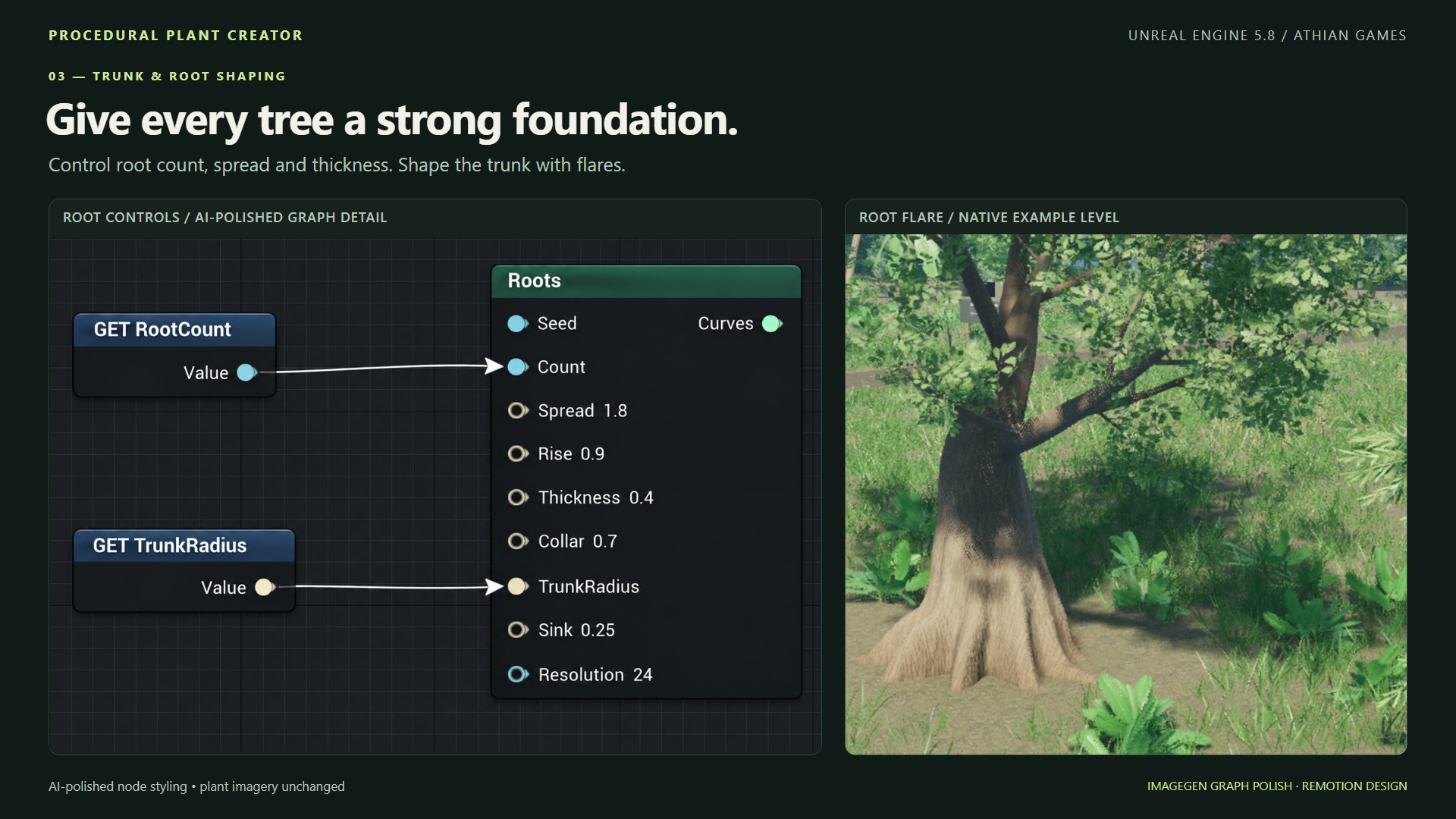 PROCEDURAL PLANT CREATOR

UNREAL ENGINE 5.8 / ATHIAN GAMES

03 — TRUNK & ROOT SHAPING

Give every tree a strong foundation.

Control root count, spread and thickness. Shape the trunk with flares.

ROOT CONTROLS / AI-POLISHED GRAPH DETAIL

GET RootCount

Value

GET TrunkRadius

Value

Roots

Seed

Curves

Count

Spread 1.8

Rise 0.9

Thickness 0.4

Collar 0.7

TrunkRadius

Sink 0.25

Resolution 24

ROOT FLARE / NATIVE EXAMPLE LEVEL

AI-polished node styling • plant imagery unchanged

IMAGEGEN GRAPH POLISH · REMOTION DESIGN